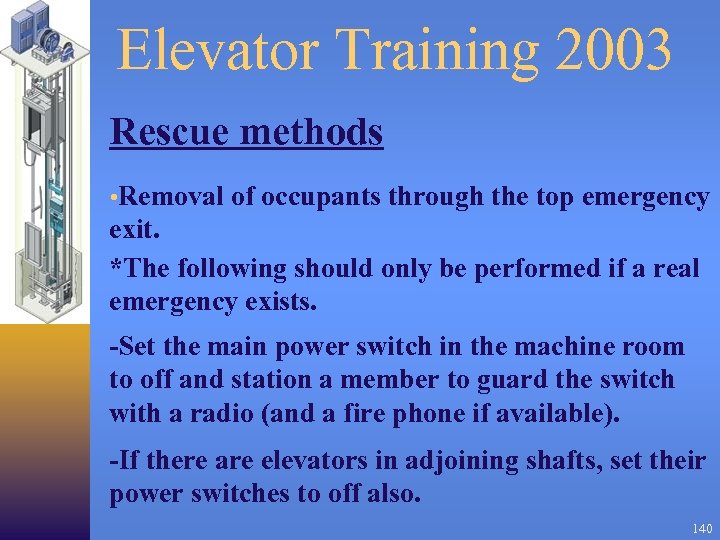 Elevator Training 2003

Rescue methods

•Removal of occupants through the top emergency exit.

*The following should only be performed if a real emergency exists.

-Set the main power switch in the machine room to off and station a member to guard the switch with a radio (and a fire phone if available).

-If there are elevators in adjoining shafts, set their power switches to off also.

140